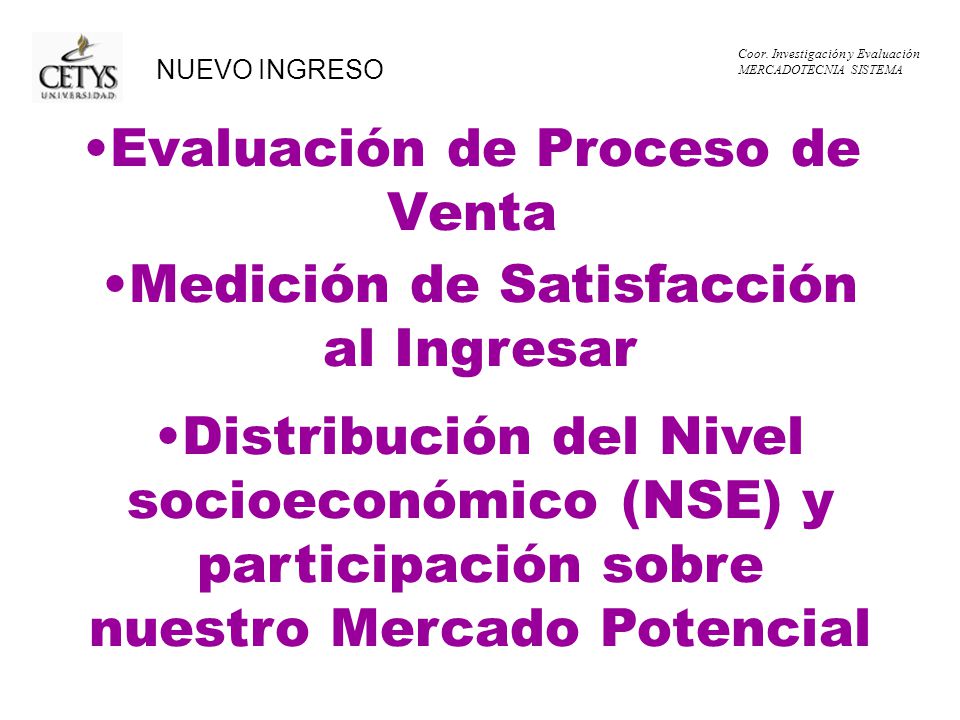 CETYS UNIVERSIDAD

NUEVO INGRESO

Coor. Investigación y Evaluación
MERCADOTECNIA SISTEMA

•Evaluación de Proceso de Venta

•Medición de Satisfacción al Ingresar

•Distribución del Nivel socioeconómico (NSE) y participación sobre nuestro Mercado Potencial